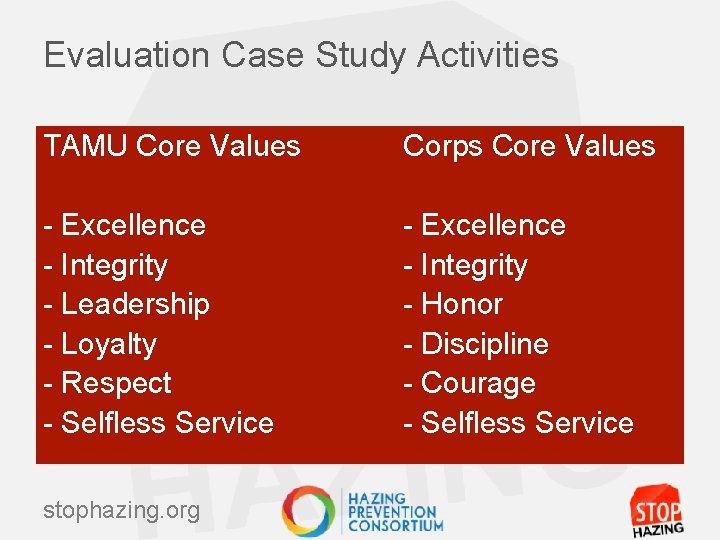 Evaluation Case Study Activities

TAMU Core Values

- Excellence
- Integrity
- Leadership
- Loyalty
- Respect
- Selfless Service

Corps Core Values

- Excellence
- Integrity
- Honor
- Discipline
- Courage
- Selfless Service

stophazing.org

HAZING PREVENTION CONSORTIUM

STOP HAZING